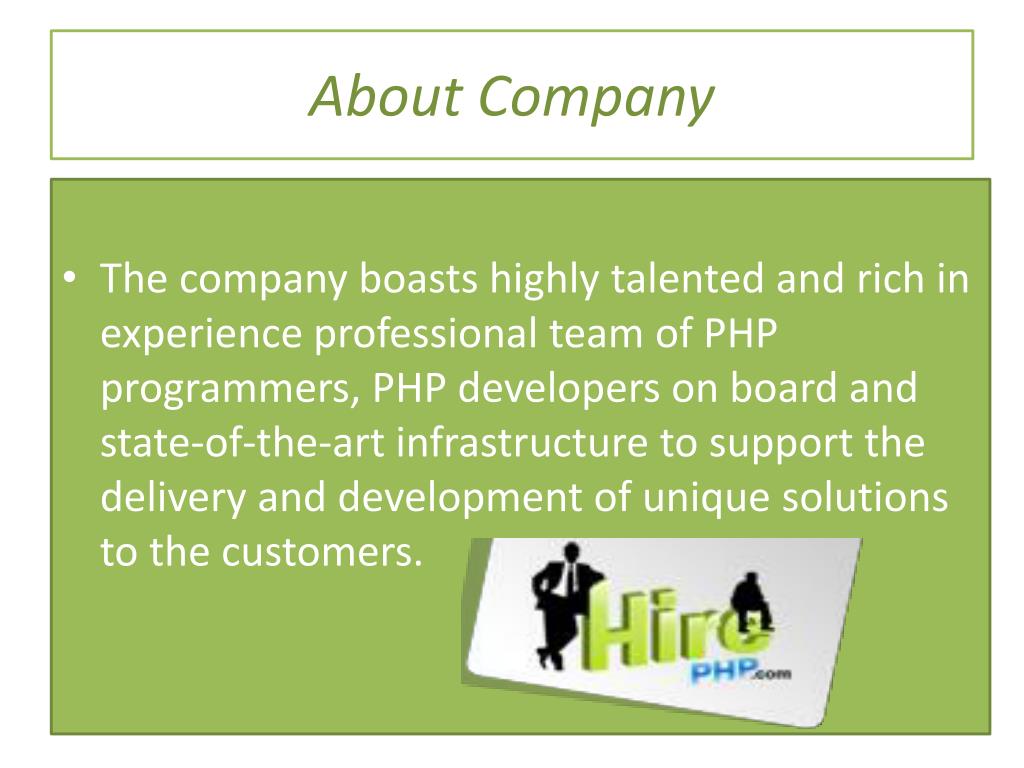 About Company

• The company boasts highly talented and rich in experience professional team of PHP programmers, PHP developers on board and state-of-the-art infrastructure to support the delivery and development of unique solutions to the customers.

Hire PHP.com